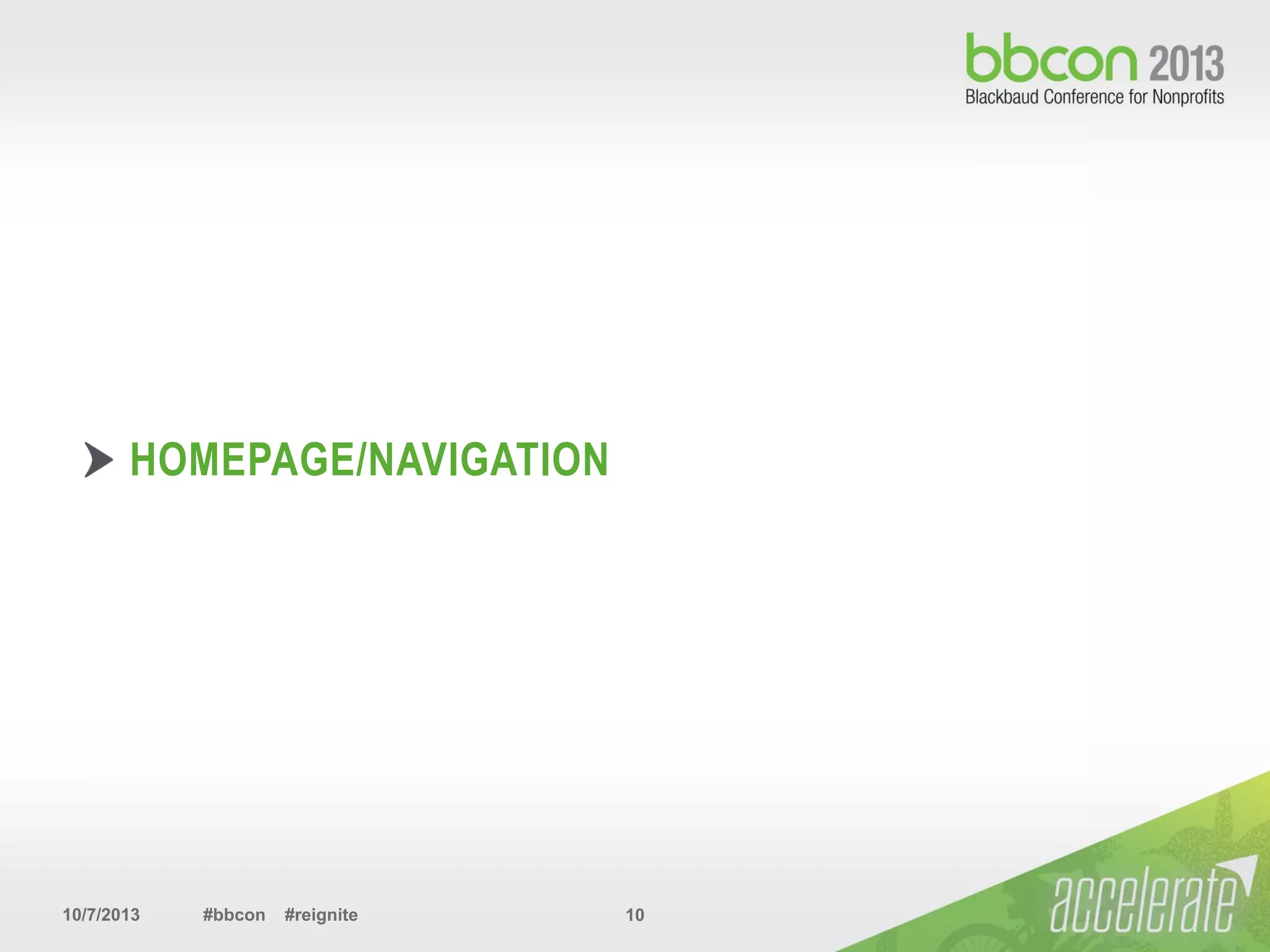 bbcon 2013
Blackbaud Conference for Nonprofits

HOMEPAGE/NAVIGATION

10/7/2013 #bbcon #reignite 10

accelerate